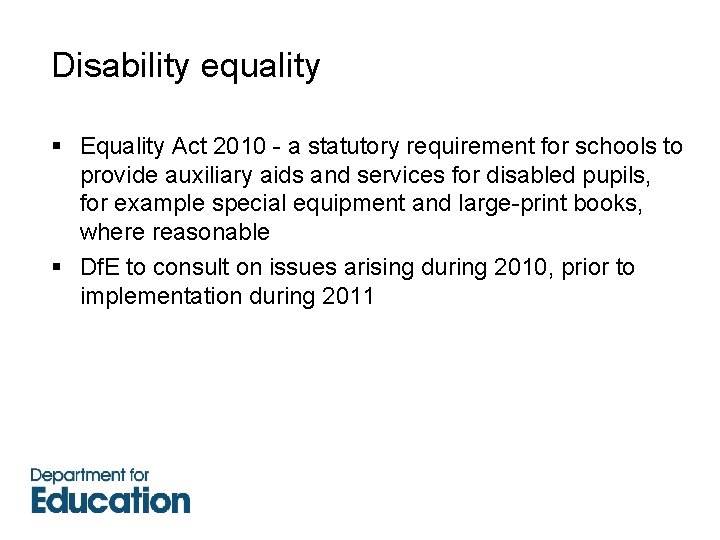 Disability equality

▪ Equality Act 2010 - a statutory requirement for schools to provide auxiliary aids and services for disabled pupils, for example special equipment and large-print books, where reasonable

▪ DfE to consult on issues arising during 2010, prior to implementation during 2011

Department for
Education